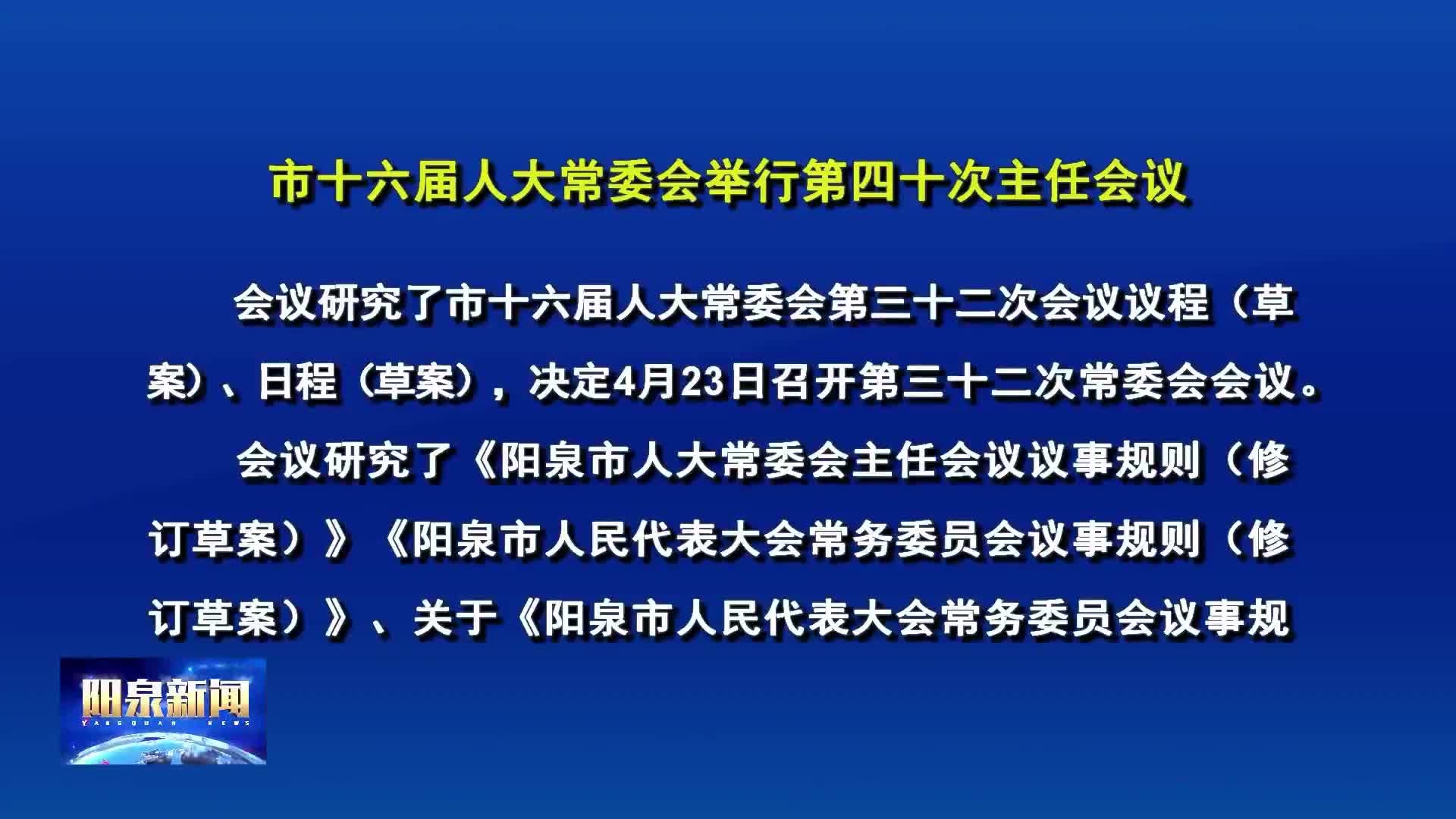 市十六届人大常委会举行第四十次主任会议

会议研究了市十六届人大常委会第三十二次会议议程（草案）、日程（草案），决定4月23日召开第三十二次常委会会议。

会议研究了《阳泉市人大常委会主任会议议事规则（修订草案）》《阳泉市人民代表大会常务委员会议事规则（修订草案）》、关于《阳泉市人民代表大会常务委员会议事规

阳泉新闻
YANGQUAN NEWS